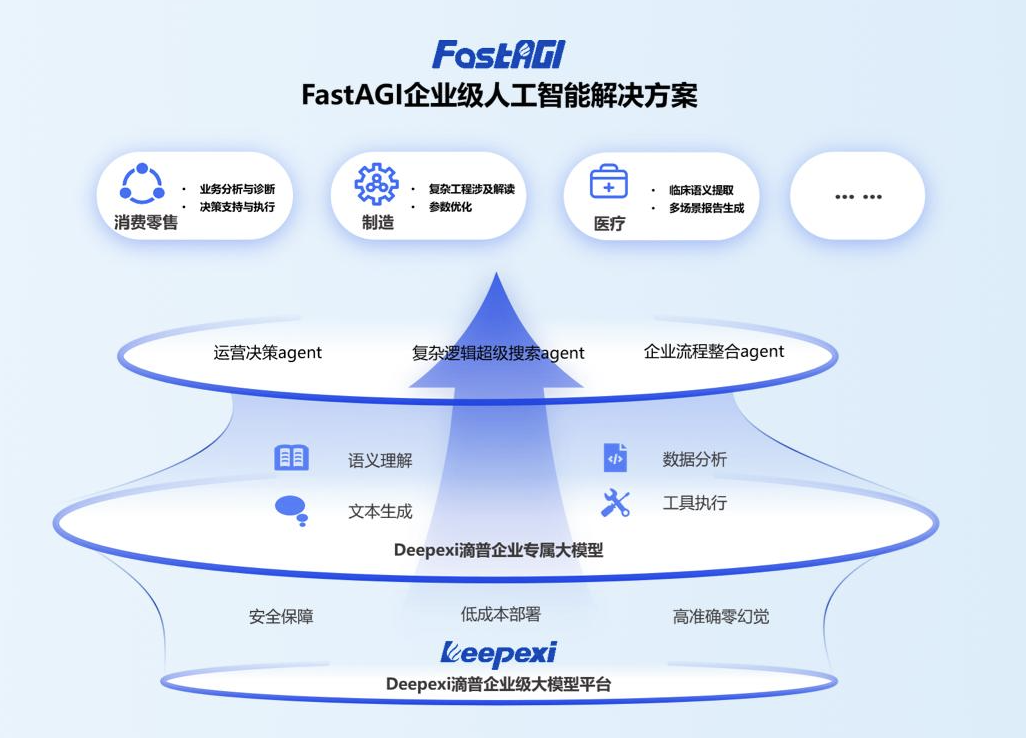 FastAGI
FastAGI企业级人工智能解决方案

消费零售
· 业务分析与诊断
· 决策支持与执行

制造
· 复杂工程涉及解读
· 参数优化

医疗
· 临床语义提取
· 多场景报告生成

... ...

运营决策agent
复杂逻辑超级搜索agent
企业流程整合agent

语义理解
文本生成
数据分析
工具执行

Deepexi滴普企业专属大模型

安全保障
低成本部署
高准确零幻觉

Deepexi
Deepexi滴普企业级大模型平台